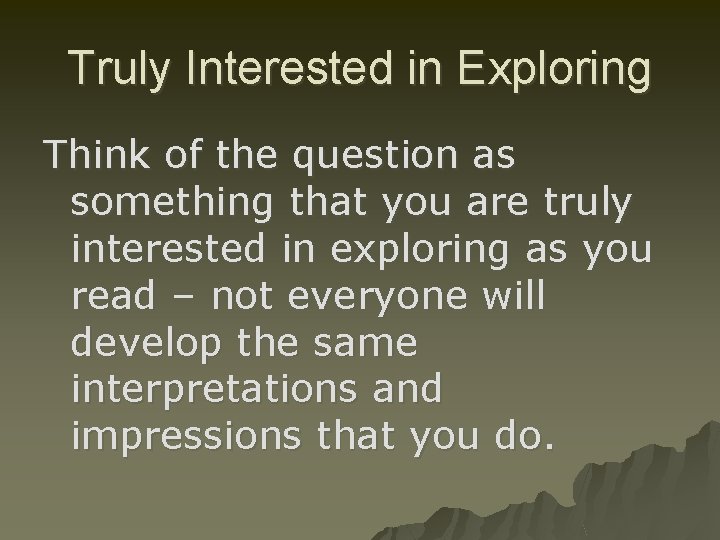 Truly Interested in Exploring

Think of the question as something that you are truly interested in exploring as you read – not everyone will develop the same interpretations and impressions that you do.